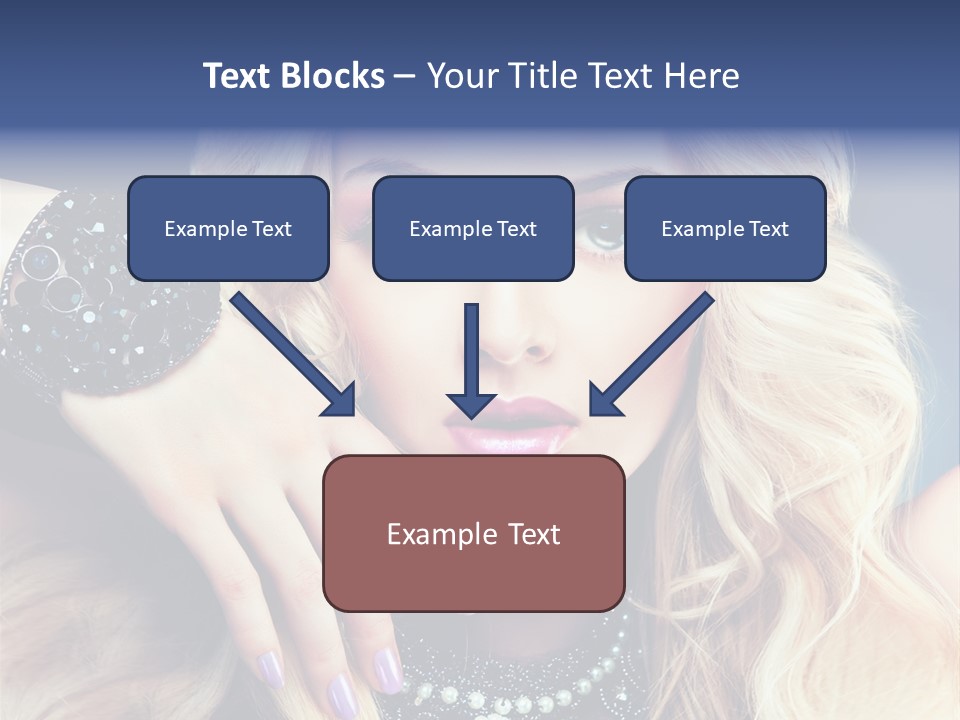 Text Blocks – Your Title Text Here

Example Text

Example Text

Example Text

Example Text